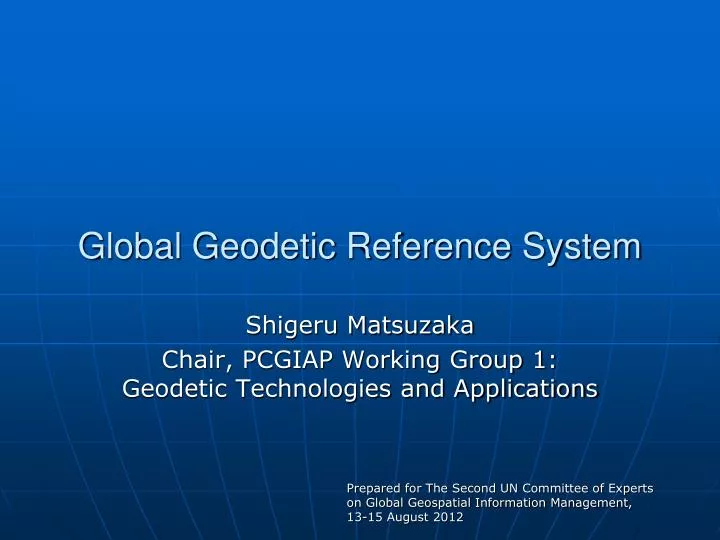 Global Geodetic Reference System

Shigeru Matsuzaka
Chair, PCGIAP Working Group 1:
Geodetic Technologies and Applications

Prepared for The Second UN Committee of Experts on Global Geospatial Information Management, 13-15 August 2012